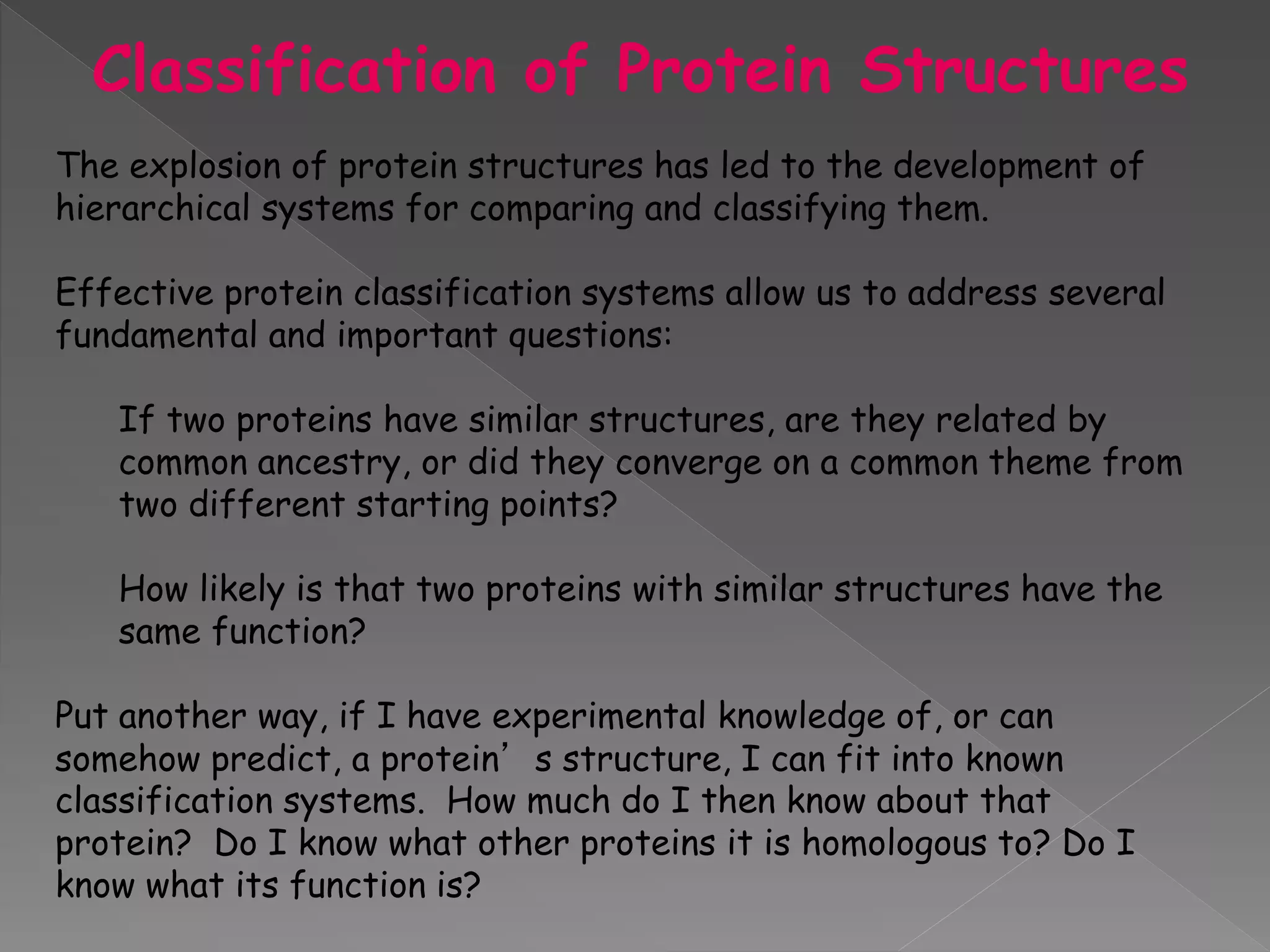 Classification of Protein Structures

The explosion of protein structures has led to the development of hierarchical systems for comparing and classifying them.

Effective protein classification systems allow us to address several fundamental and important questions:

If two proteins have similar structures, are they related by common ancestry, or did they converge on a common theme from two different starting points?

How likely is that two proteins with similar structures have the same function?

Put another way, if I have experimental knowledge of, or can somehow predict, a protein’s structure, I can fit into known classification systems. How much do I then know about that protein? Do I know what other proteins it is homologous to? Do I know what its function is?